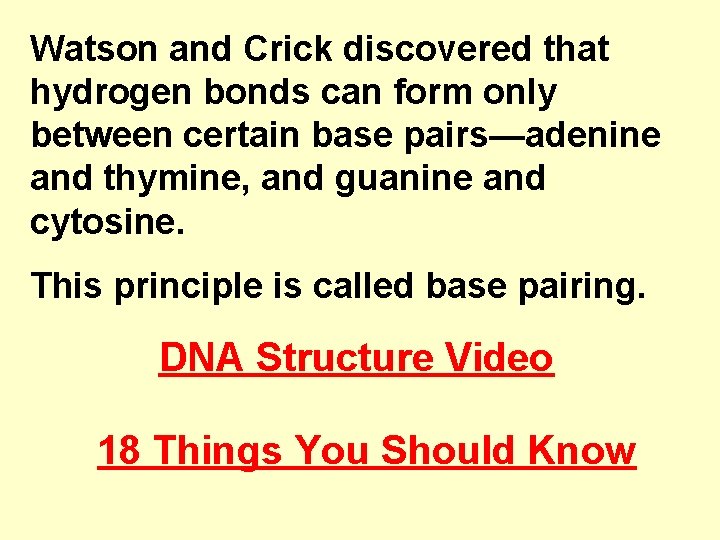 Watson and Crick discovered that hydrogen bonds can form only between certain base pairs—adenine and thymine, and guanine and cytosine.

This principle is called base pairing.

DNA Structure Video

18 Things You Should Know